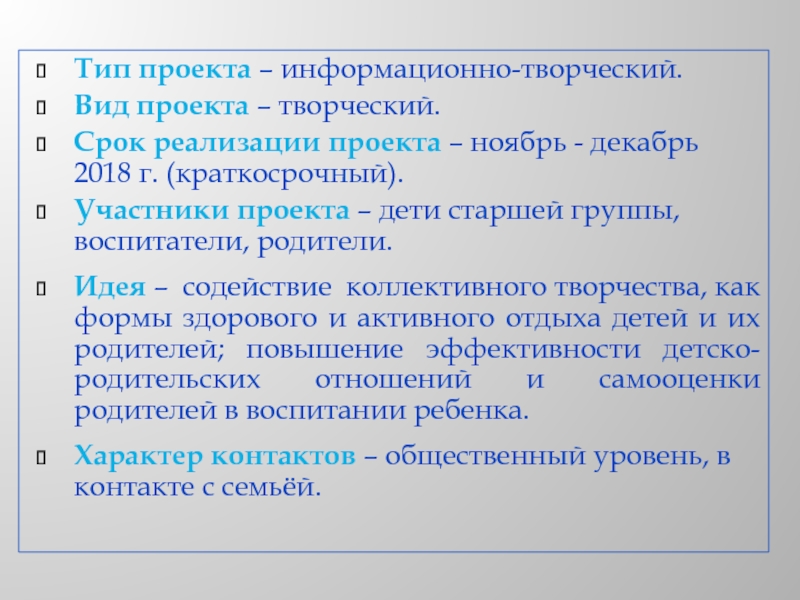 Тип проекта – информационно-творческий.

Вид проекта – творческий.

Срок реализации проекта – ноябрь - декабрь 2018 г. (краткосрочный).

Участники проекта – дети старшей группы, воспитатели, родители.

Идея – содействие коллективного творчества, как формы здорового и активного отдыха детей и их родителей; повышение эффективности детско-родительских отношений и самооценки родителей в воспитании ребенка.

Характер контактов – общественный уровень, в контакте с семьёй.